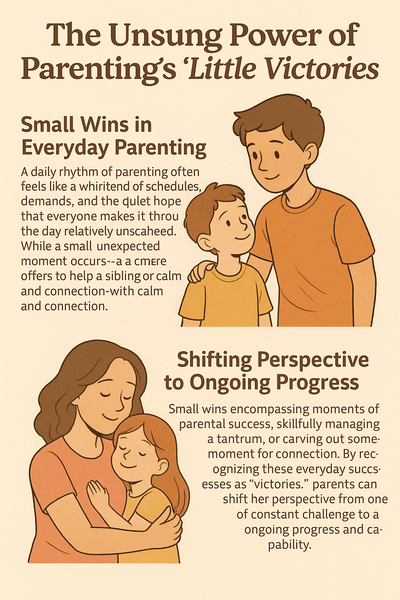 The Unsung Power of Parenting's 'Little Victories

Small Wins in Everyday Parenting

A daily rhythm of parenting often feels like a whiritend of schedules, demands, and the qulet hope that everyone makes it throu the day relatively unscaheed. While a small unexpected moment occurs--a a cmere offers to help a sibling or calm and connection-with calm and connection.

Shifting Perspective to Ongoing Progress

Small wins encompassing moments of parental success, skillfully managing a tantrum, or carving out somemoment for connection. By recognizing these everyday successes as "victories." parents can shift her perspective from one of constant challenge to a ongoing progress and capability.